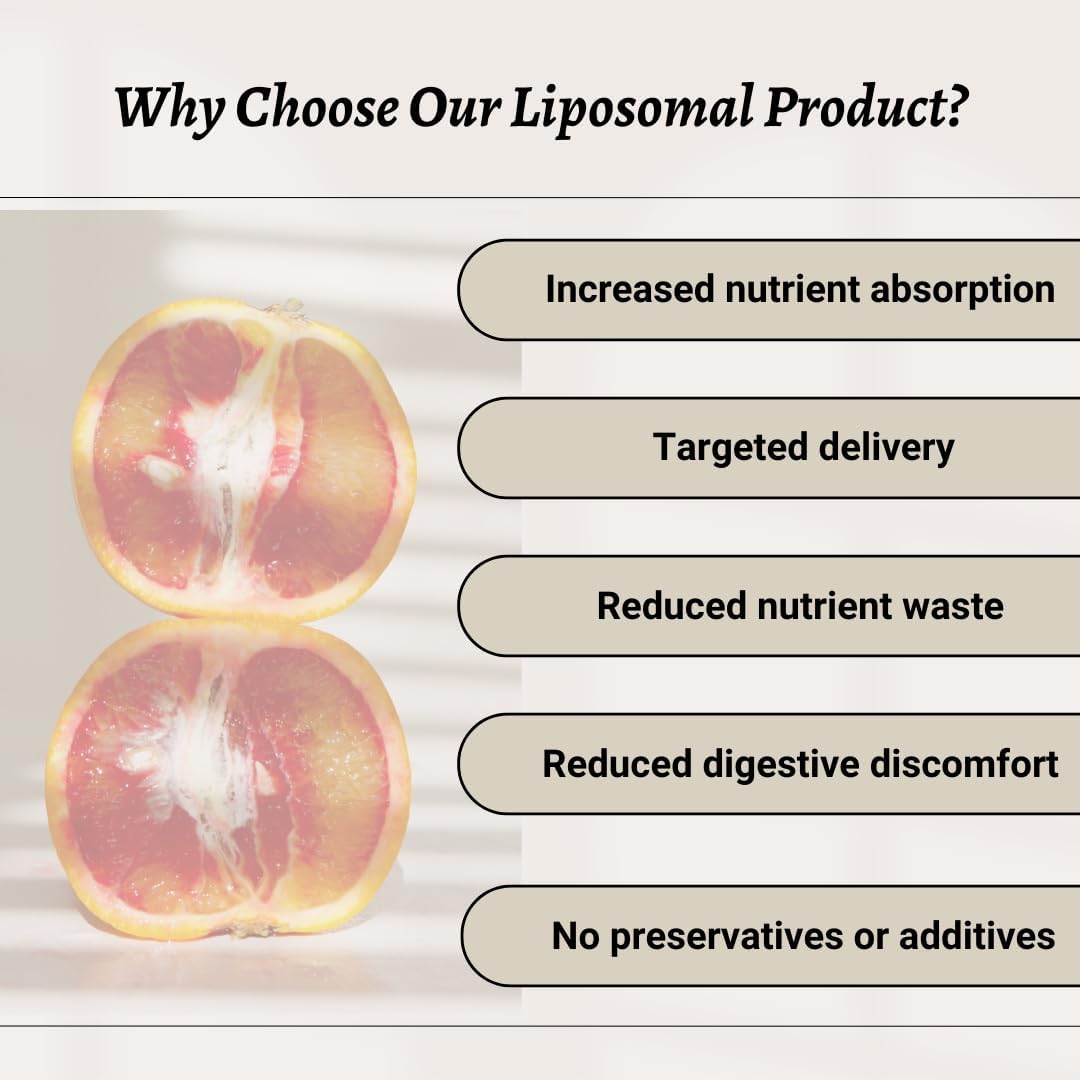 Why Choose Our Liposomal Product?

Increased nutrient absorption

Targeted delivery

Reduced nutrient waste

Reduced digestive discomfort

No preservatives or additives